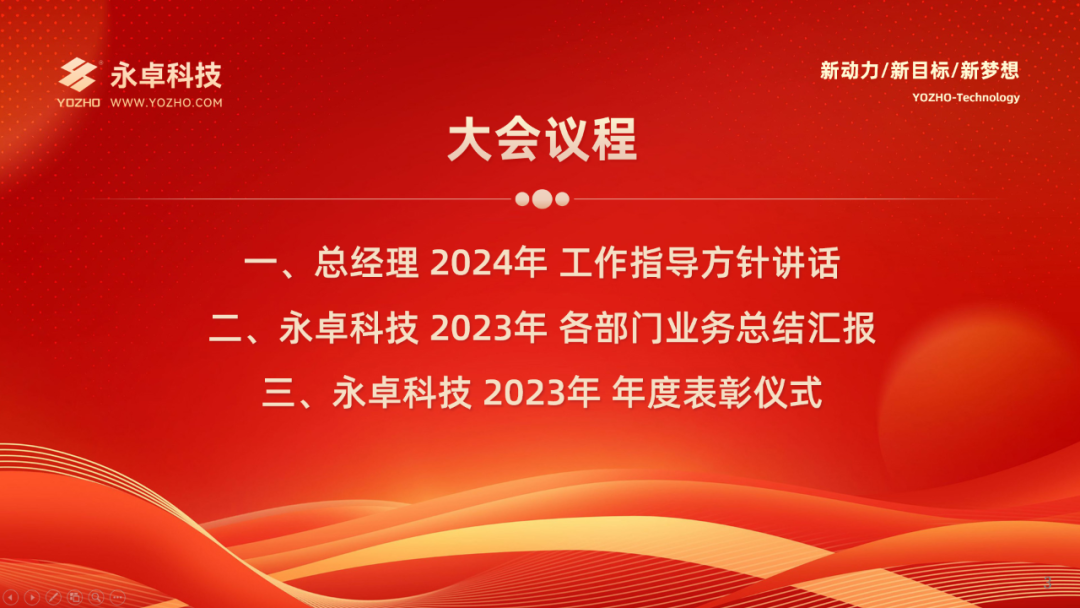 永卓科技
YOZHO WWW.YOZHO.COM

新动力/新目标/新梦想
YOZHO-Technology

大会议程

一、总经理 2024年 工作指导方针讲话

二、永卓科技 2023年 各部门业务总结汇报

三、永卓科技 2023年 年度表彰仪式